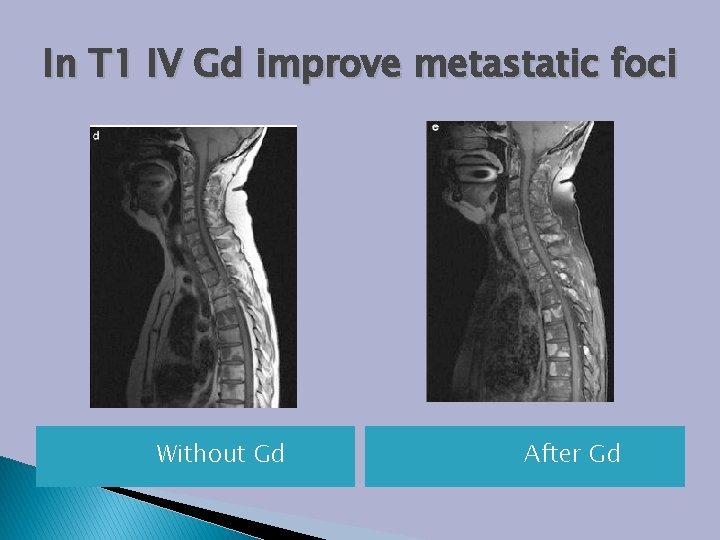 In T1 IV Gd improve metastatic foci

d

e

Without Gd

After Gd